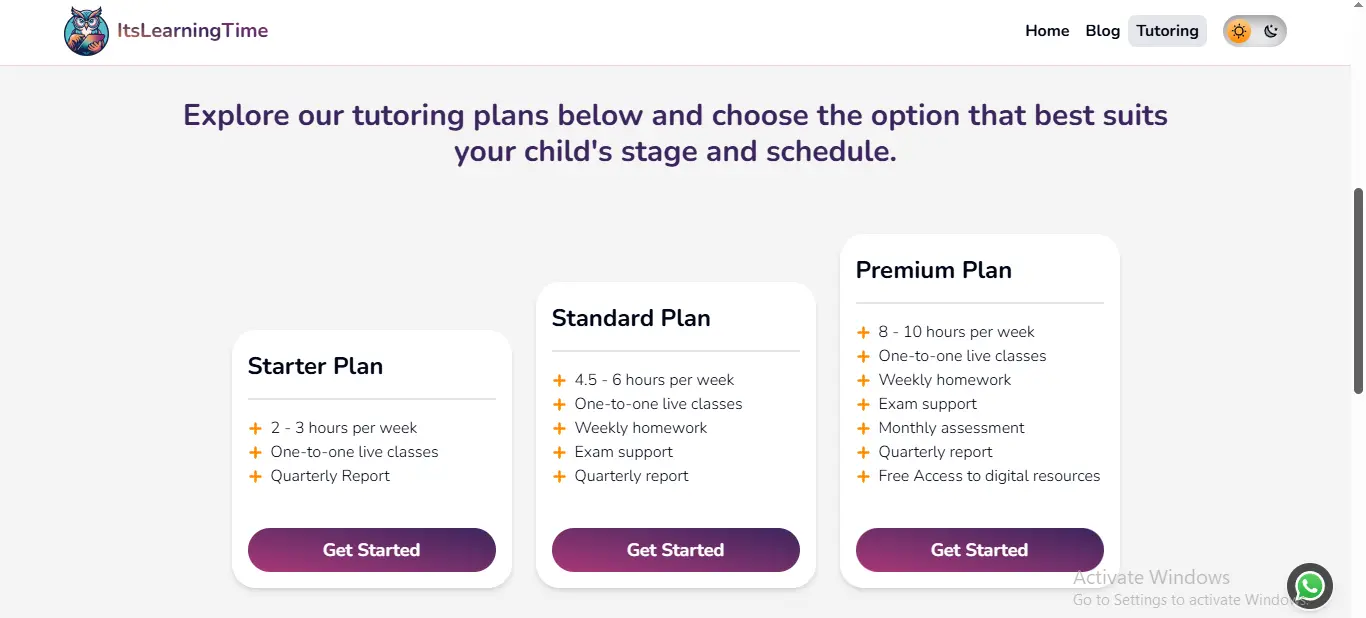 ItsLearningTime

Home Blog Tutoring

Explore our tutoring plans below and choose the option that best suits your child's stage and schedule.

Starter Plan

+ 2 - 3 hours per week
+ One-to-one live classes
+ Quarterly Report

Get Started

Standard Plan

+ 4.5 - 6 hours per week
+ One-to-one live classes
+ Weekly homework
+ Exam support
+ Quarterly report

Get Started

Premium Plan

+ 8 - 10 hours per week
+ One-to-one live classes
+ Weekly homework
+ Exam support
+ Monthly assessment
+ Quarterly report
+ Free Access to digital resources

Get Started

Activate Windows
Go to Settings to activate Windows.